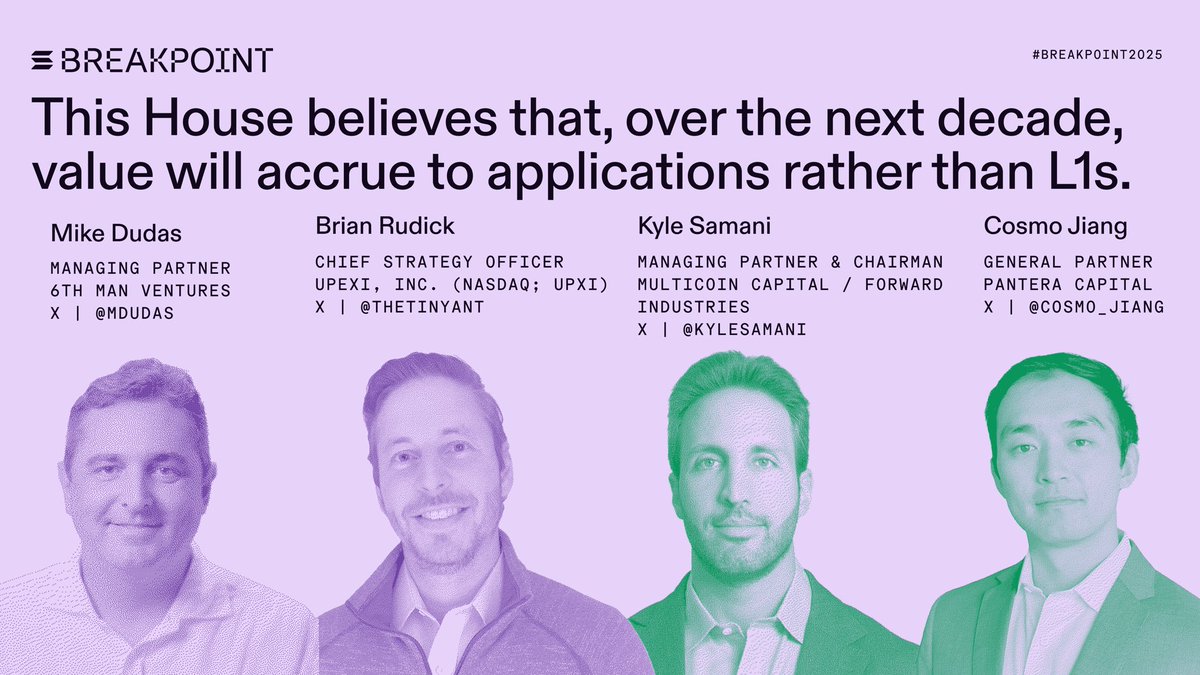 BREAKPOINT

#BREAKPOINT2025

This House believes that, over the next decade, value will accrue to applications rather than L1s.

Mike Dudas
MANAGING PARTNER
6TH MAN VENTURES
X | @MDUDAS

Brian Rudick
CHIEF STRATEGY OFFICER
UPEXI, INC. (NASDAQ; UPXI)
X | @THETINYANT

Kyle Samani
MANAGING PARTNER & CHAIRMAN
MULTICOIN CAPITAL / FORWARD INDUSTRIES
X | @KYLESAMANI

Cosmo Jiang
GENERAL PARTNER
PANTERA CAPITAL
X | @COSMO_JIANG